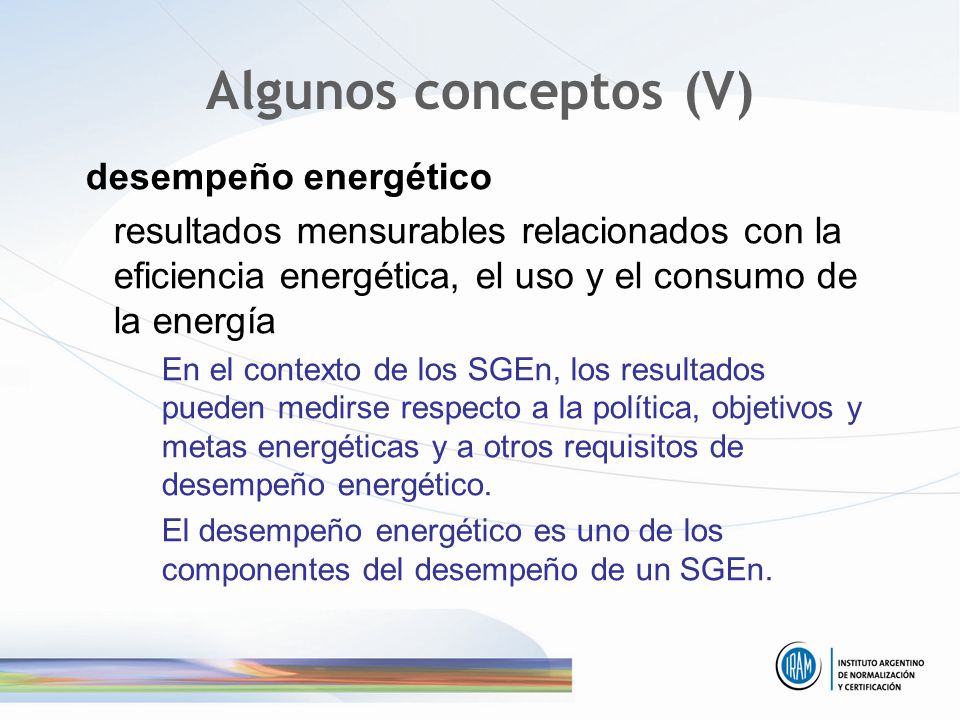 Algunos conceptos (V)

desempeño energético

resultados mensurables relacionados con la eficiencia energética, el uso y el consumo de la energía

En el contexto de los SGEn, los resultados pueden medirse respecto a la política, objetivos y metas energéticas y a otros requisitos de desempeño energético.

El desempeño energético es uno de los componentes del desempeño de un SGEn.

IRAM
INSTITUTO ARGENTINO DE NORMALIZACIÓN Y CERTIFICACIÓN